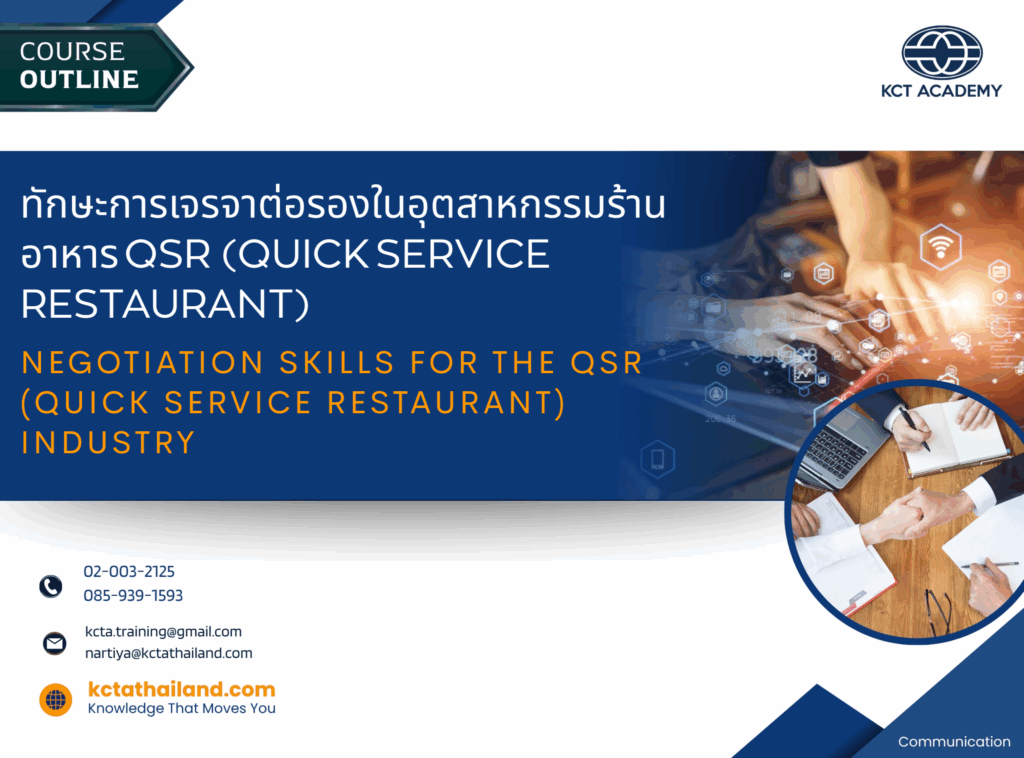 COURSE OUTLINE

KCT ACADEMY

ทักษะการเจรจาต่อรองในอุตสาหกรรมร้านอาหาร QSR (QUICK SERVICE RESTAURANT)

NEGOTIATION SKILLS FOR THE QSR (QUICK SERVICE RESTAURANT) INDUSTRY

02-003-2125
085-939-1593

kcta.training@gmail.com
nartiya@kctathailand.com

kctathailand.com
Knowledge That Moves You

Communication